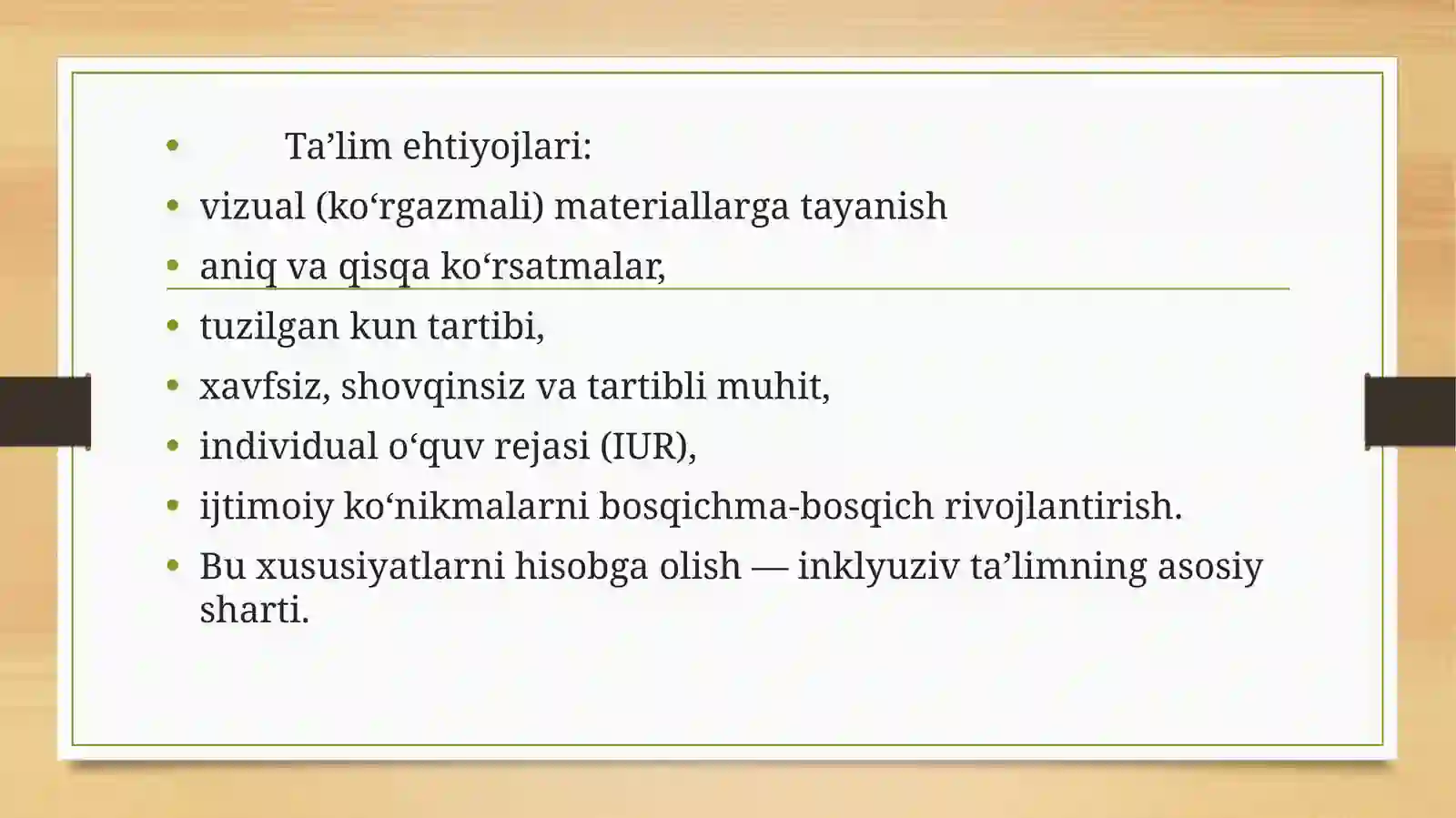 • Ta’lim ehtiyojlari:
• vizual (ko‘rgazmali) materiallarga tayanish
• aniq va qisqa ko‘rsatmalar,
• tuzilgan kun tartibi,
• xavfsiz, shovqinsiz va tartibli muhit,
• individual o‘quv rejasi (IUR),
• ijtimoiy ko‘nikmalarni bosqichma-bosqich rivojlantirish.
• Bu xususiyatlarni hisobga olish — inklyuziv ta’limning asosiy sharti.